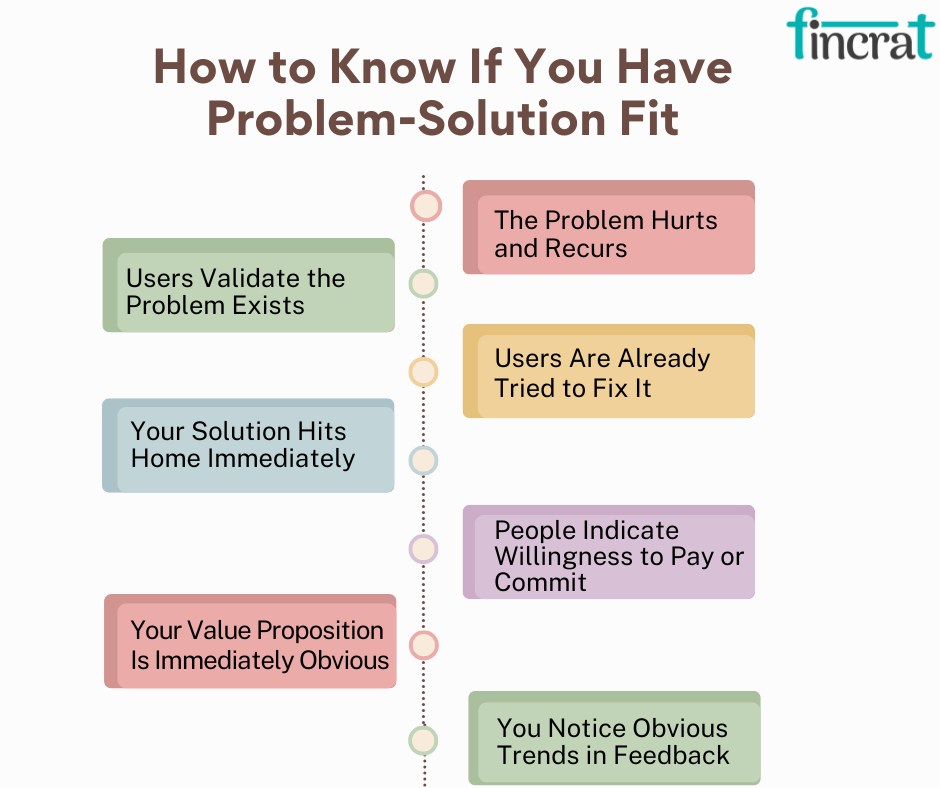 fincrat

How to Know If You Have Problem-Solution Fit

The Problem Hurts and Recurs

Users Validate the Problem Exists

Users Are Already Tried to Fix It

Your Solution Hits Home Immediately

People Indicate Willingness to Pay or Commit

Your Value Proposition Is Immediately Obvious

You Notice Obvious Trends in Feedback